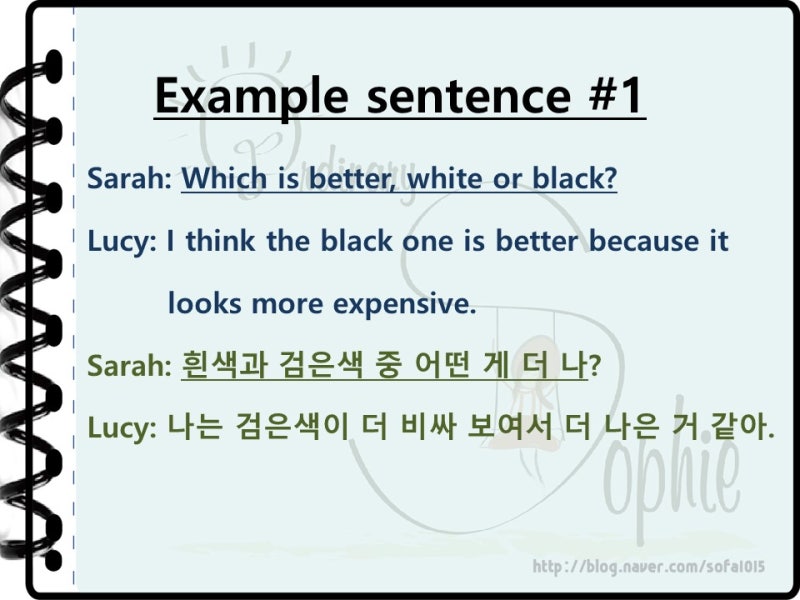 Example sentence #1

Sarah: Which is better, white or black?

Lucy: I think the black one is better because it looks more expensive.

Sarah: 흰색과 검은색 중 어떤 게 더 나?

Lucy: 나는 검은색이 더 비싸 보여서 더 나은 거 같아.

Ordinary Sophie

http://blog.naver.com/sofa1015